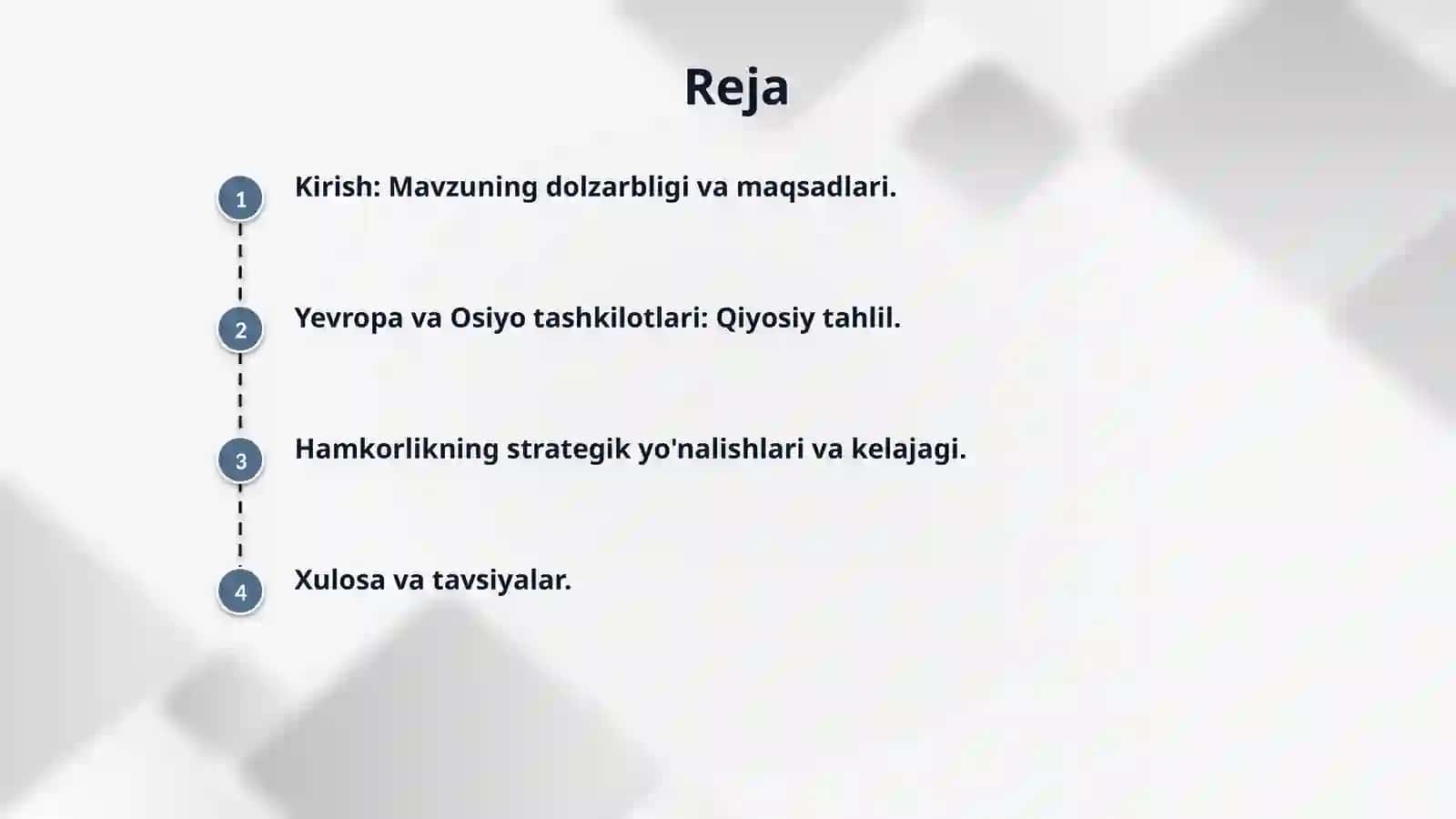 Reja

1 Kirish: Mavzuning dolzarbligi va maqsadlari.

2 Yevropa va Osiyo tashkilotlari: Qiyosiy tahlil.

3 Hamkorlikning strategik yo'nalishlari va kelajagi.

4 Xulosa va tavsiyalar.